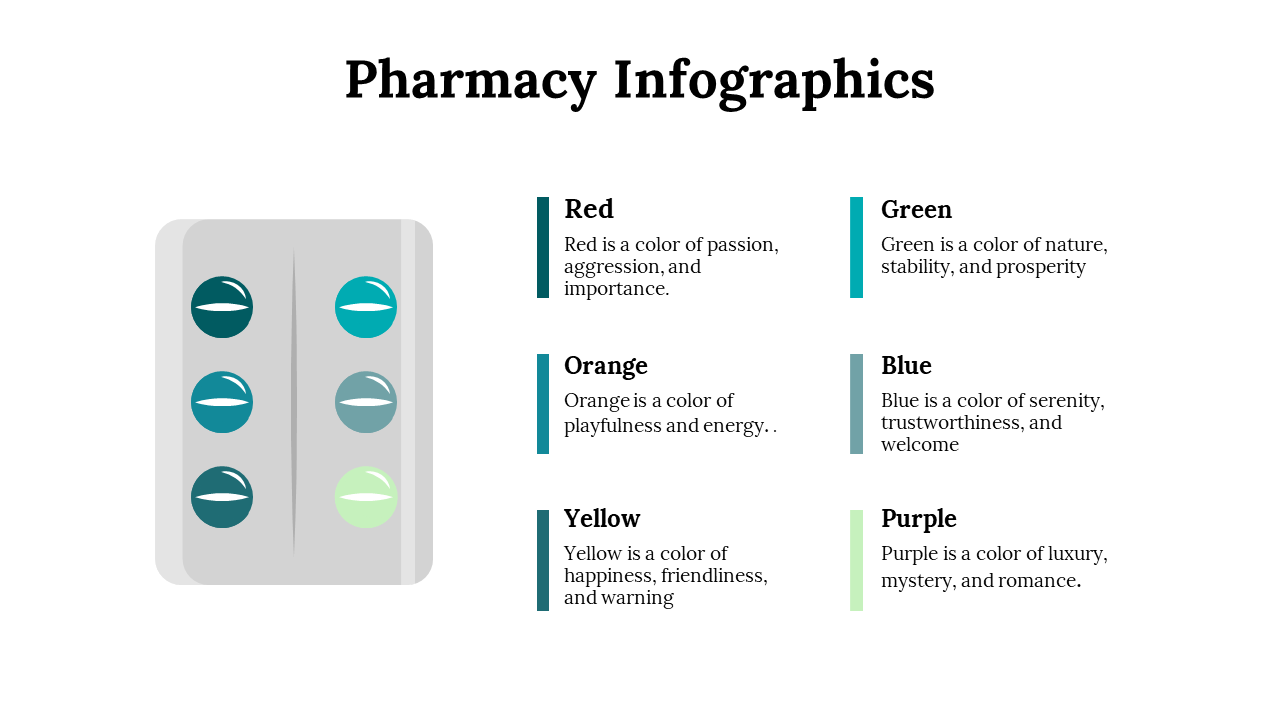 Pharmacy Infographics

Red
Red is a color of passion, aggression, and importance.

Orange
Orange is a color of playfulness and energy. .

Yellow
Yellow is a color of happiness, friendliness, and warning

Green
Green is a color of nature, stability, and prosperity

Blue
Blue is a color of serenity, trustworthiness, and welcome

Purple
Purple is a color of luxury, mystery, and romance.